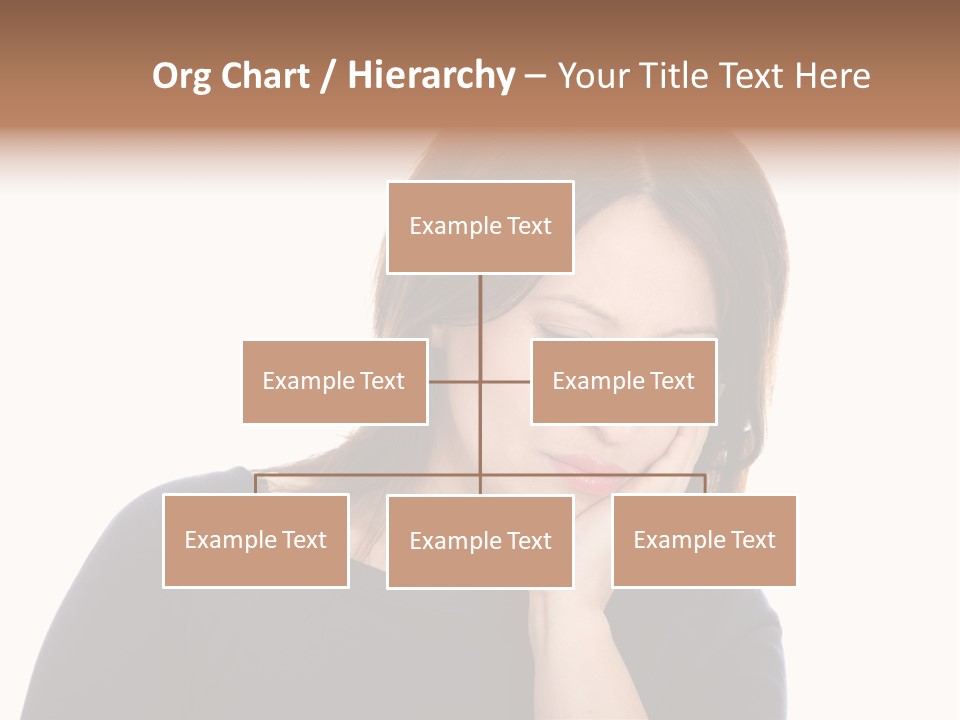 Org Chart / Hierarchy – Your Title Text Here

Example Text

Example Text

Example Text

Example Text

Example Text

Example Text